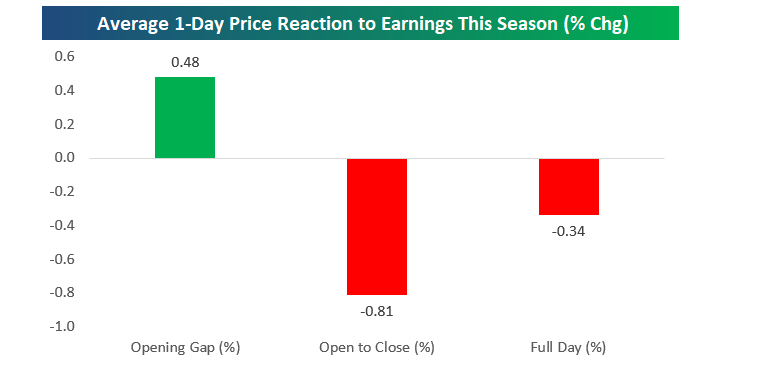 Average 1-Day Price Reaction to Earnings This Season (% Chg)

0.6
0.4
0.2
0.0
-0.2
-0.4
-0.6
-0.8
-1.0

0.48
-0.81
-0.34

Opening Gap (%)
Open to Close (%)
Full Day (%)